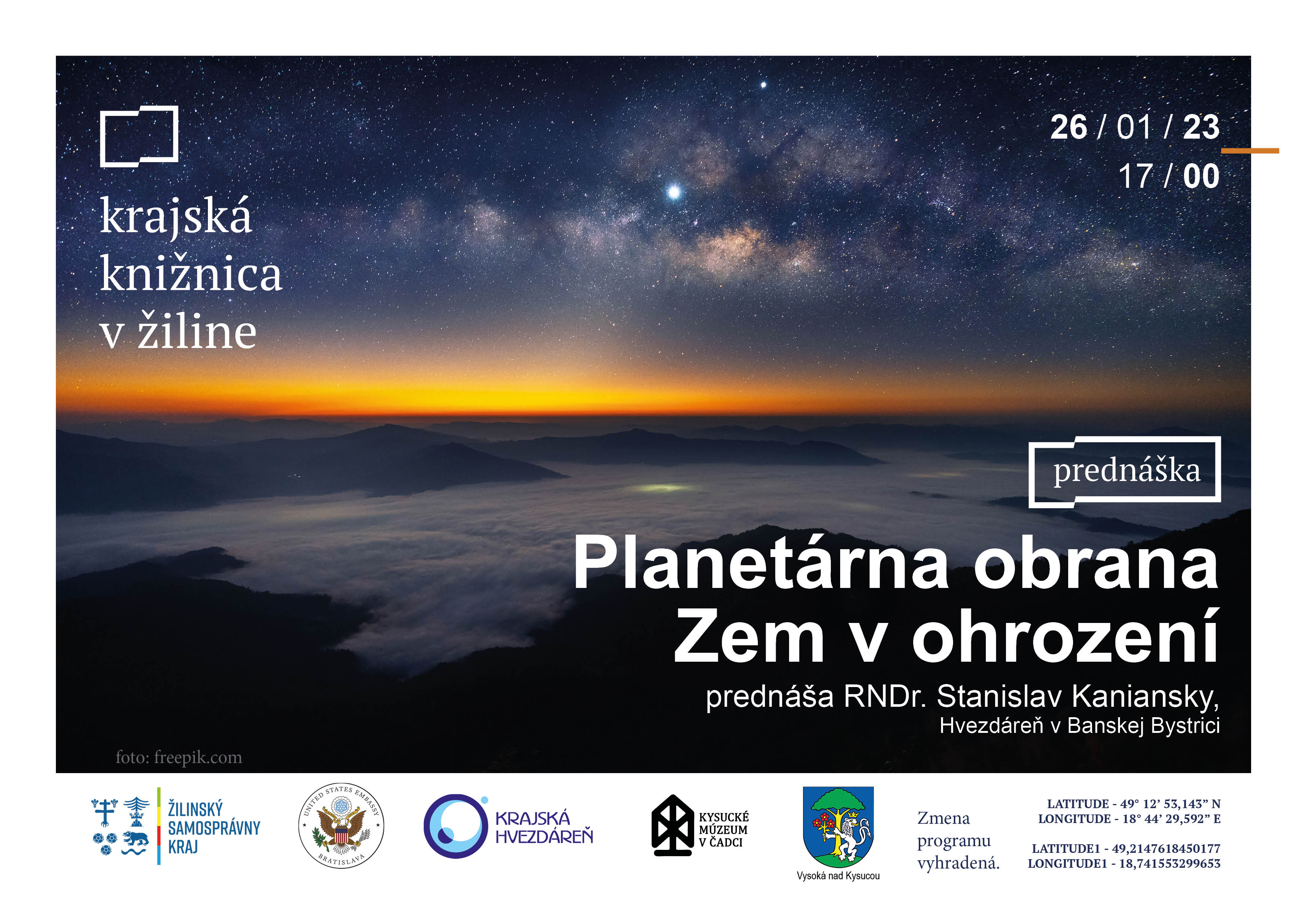 krajská knižnica v žiline

26 / 01 / 23
17 / 00

prednáška

Planetárna obrana
Zem v ohrození

prednáša RNDr. Stanislav Kaniansky,
Hvezdáreň v Banskej Bystrici

foto: freepik.com

ŽILINSKÝ SAMOSPRÁVNY KRAJ

UNITED STATES EMBASSY BRATISLAVA

KRAJSKÁ HVEZDÁREŇ

KYSUCKÉ MÚZEUM V ČADCI

Vysoká nad Kysucou

Zmena programu vyhradená.

LATITUDE - 49° 12' 53,143" N
LONGITUDE - 18° 44' 29,592" E

LATITUDE1 - 49,2147618450177
LONGITUDE1 - 18,741553299653